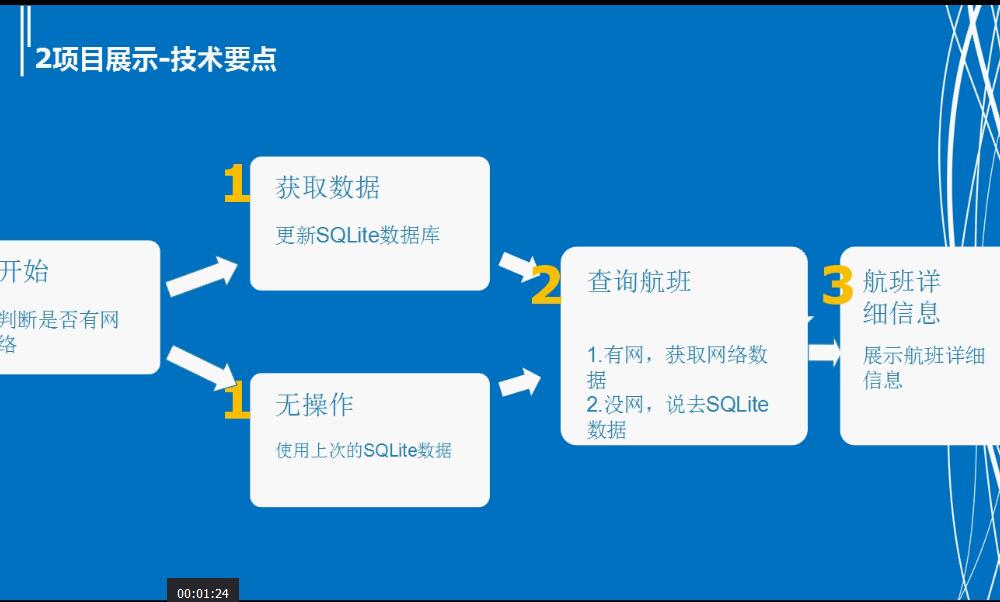 2项目展示-技术要点

开始

判断是否有网络

1 获取数据

更新SQLite数据库

1 无操作

使用上次的SQLite数据

2 查询航班

1.有网，获取网络数据
2.没网，说去SQLite数据

3 航班详细信息

展示航班详细信息

00:01:24